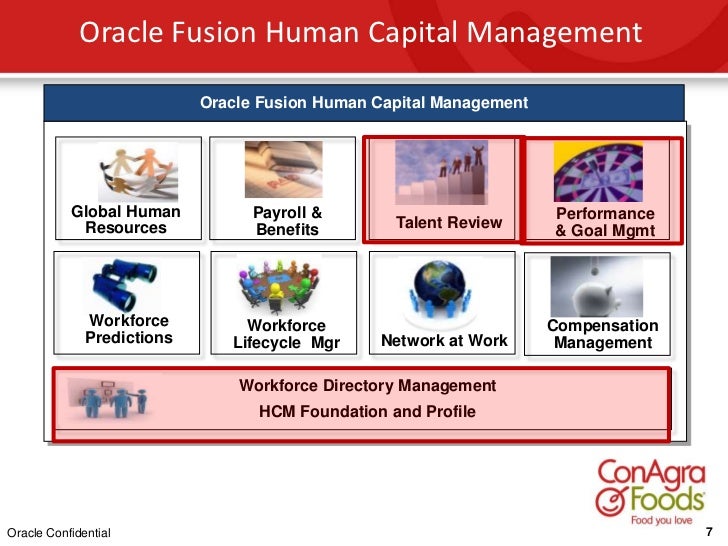 Oracle Fusion Human Capital Management

Oracle Fusion Human Capital Management

Global Human Resources

Payroll & Benefits

Talent Review

Performance & Goal Mgmt

Workforce Predictions

Workforce Lifecycle Mgr

Network at Work

Compensation Management

Workforce Directory Management

HCM Foundation and Profile

ConAgra Foods

Food you love

Oracle Confidential

7